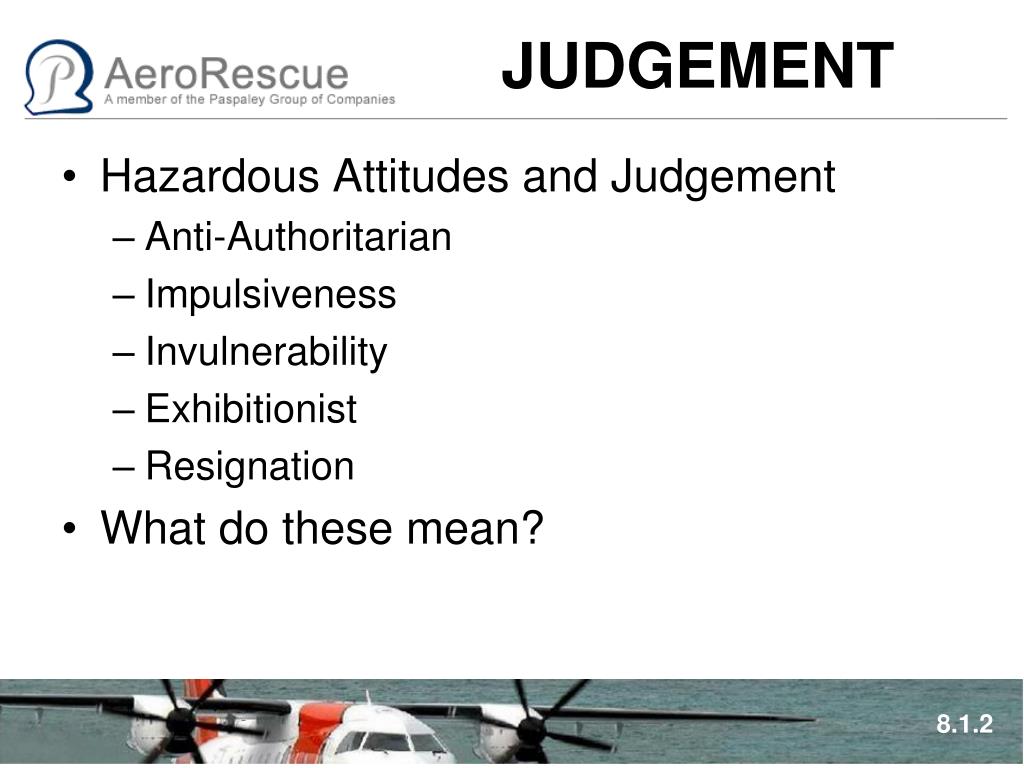 AeroRescue
A member of the Paspaley Group of Companies

JUDGEMENT

• Hazardous Attitudes and Judgement
– Anti-Authoritarian
– Impulsiveness
– Invulnerability
– Exhibitionist
– Resignation
• What do these mean?

8.1.2